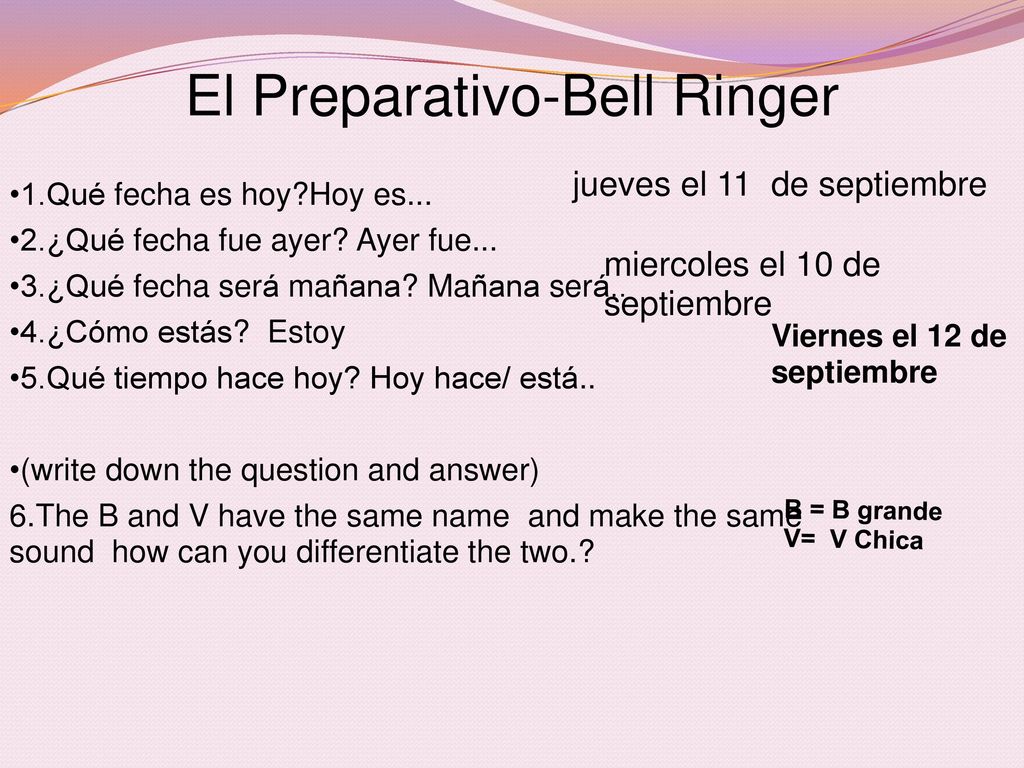 El Preparativo-Bell Ringer

•1.Qué fecha es hoy?Hoy es...

•2.¿Qué fecha fue ayer? Ayer fue...

•3.¿Qué fecha será mañana? Mañana será..

•4.¿Cómo estás? Estoy

•5.Qué tiempo hace hoy? Hoy hace/ está..

•(write down the question and answer)

6.The B and V have the same name and make the same sound how can you differentiate the two.?

jueves el 11 de septiembre

miercoles el 10 de septiembre

Viernes el 12 de septiembre

B = B grande
V= V Chica